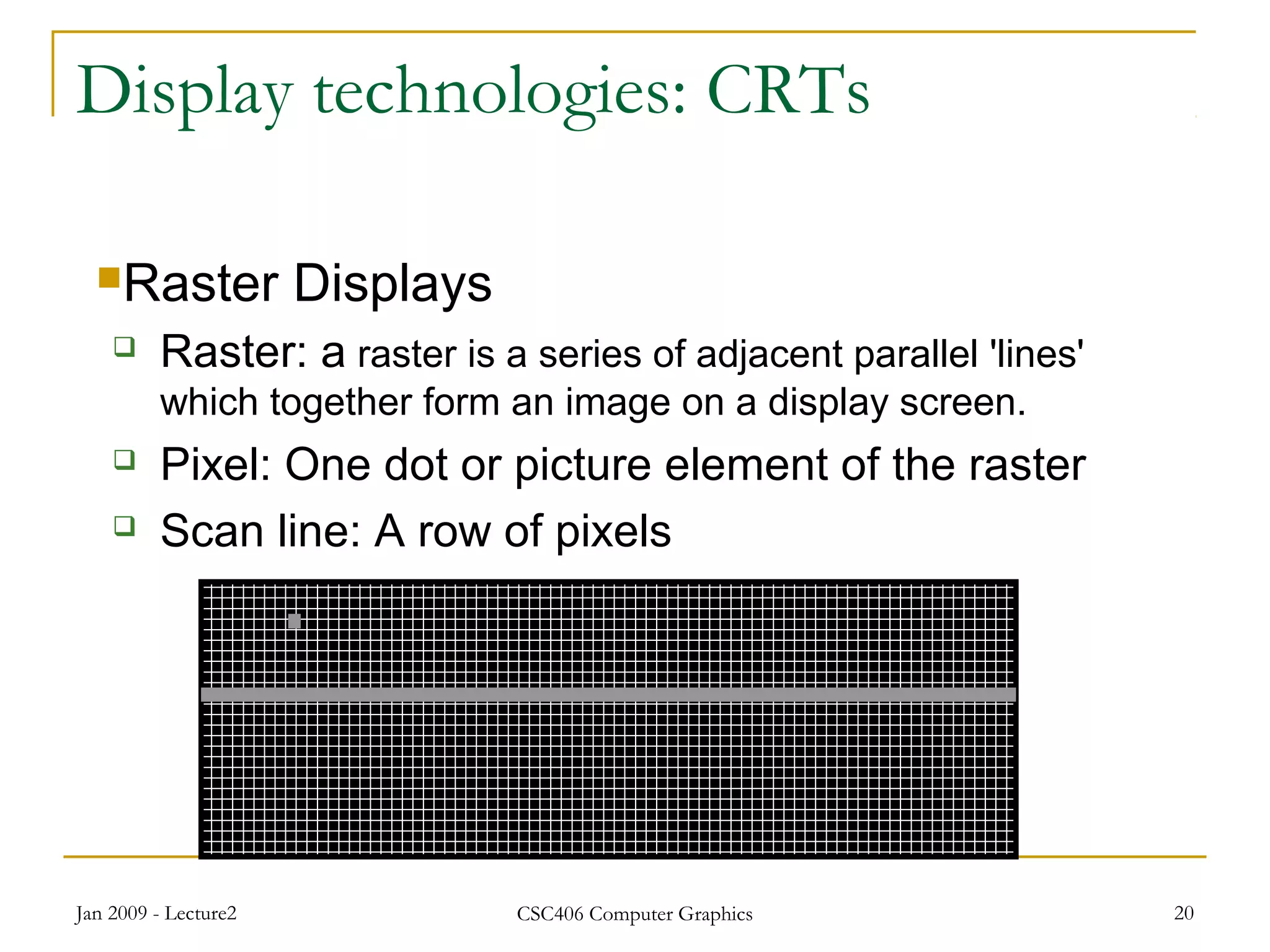 Display technologies: CRTs

Raster Displays

Raster: a raster is a series of adjacent parallel 'lines' which together form an image on a display screen.

Pixel: One dot or picture element of the raster

Scan line: A row of pixels

Jan 2009 - Lecture2

CSC406 Computer Graphics

20